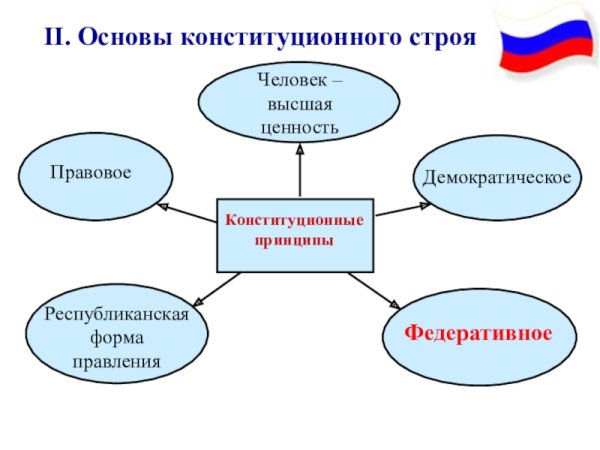 II. Основы конституционного строя

Человек – высшая ценность

Правовое

Демократическое

Конституционные принципы

Республиканская форма правления

Федеративное